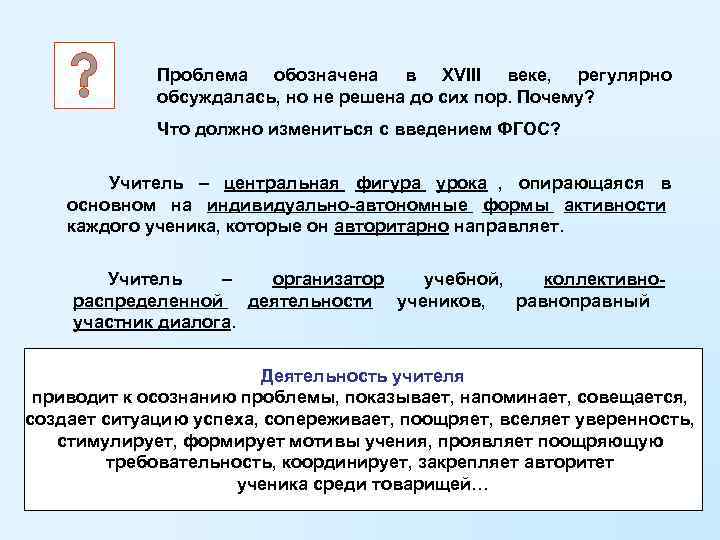 ?

Проблема обозначена в XVIII веке, регулярно обсуждалась, но не решена до сих пор. Почему?

Что должно измениться с введением ФГОС?

Учитель – центральная фигура урока , опирающаяся в основном на индивидуально-автономные формы активности каждого ученика, которые он авторитарно направляет.

Учитель – организатор учебной, коллективно-распределенной деятельности учеников, равноправный участник диалога.

Деятельность учителя
приводит к осознанию проблемы, показывает, напоминает, совещается, создает ситуацию успеха, сопереживает, поощряет, вселяет уверенность, стимулирует, формирует мотивы учения, проявляет поощряющую требовательность, координирует, закрепляет авторитет ученика среди товарищей…